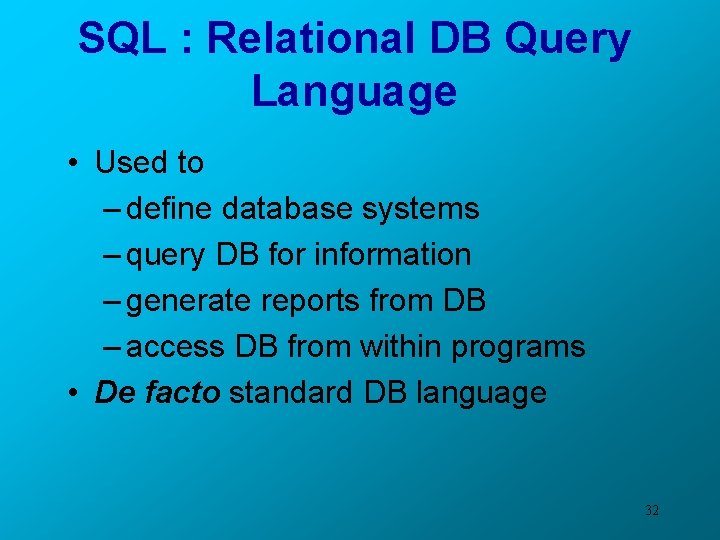 SQL : Relational DB Query Language

• Used to
– define database systems
– query DB for information
– generate reports from DB
– access DB from within programs
• De facto standard DB language

32